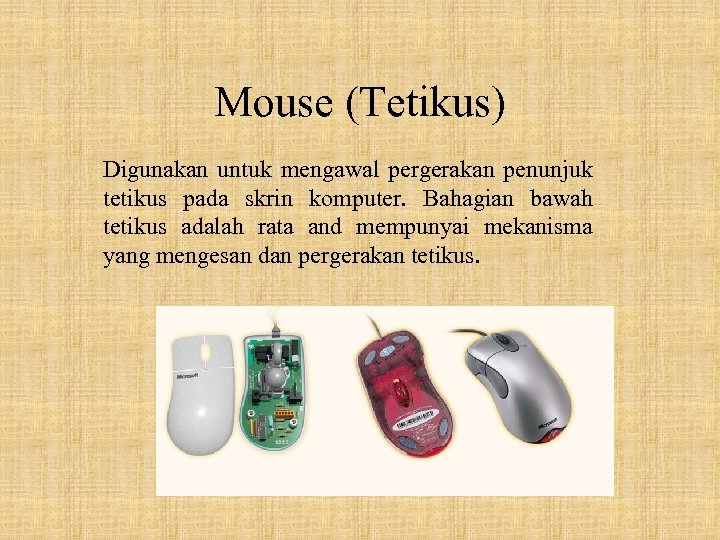 Mouse (Tetikus)

Digunakan untuk mengawal pergerakan penunjuk tetikus pada skrin komputer. Bahagian bawah tetikus adalah rata and mempunyai mekanisma yang mengesan dan pergerakan tetikus.

Microsoft

Microsoft